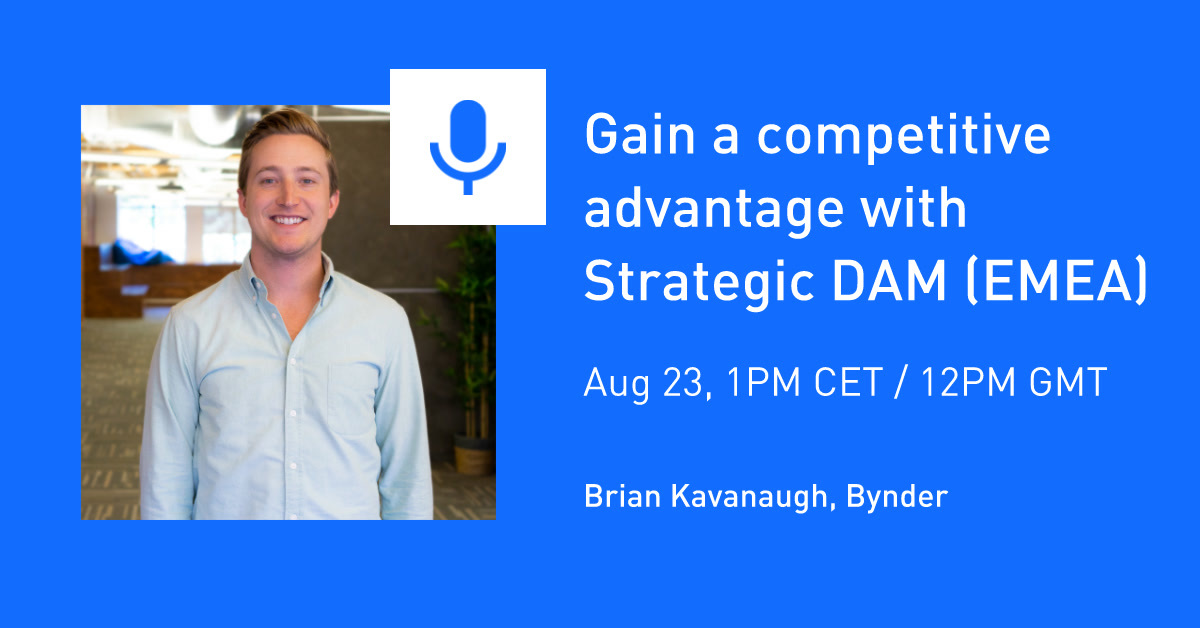 Gain a competitive advantage with Strategic DAM (EMEA)

Aug 23, 1PM CET / 12PM GMT

Brian Kavanaugh, Bynder